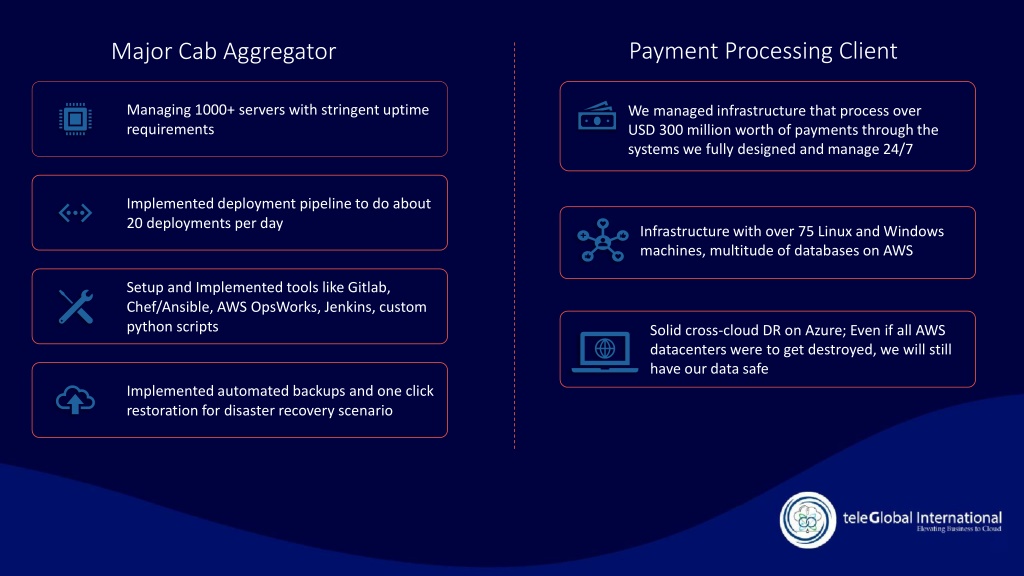 Major Cab Aggregator

Managing 1000+ servers with stringent uptime requirements

Implemented deployment pipeline to do about 20 deployments per day

Setup and Implemented tools like Gitlab, Chef/Ansible, AWS OpsWorks, Jenkins, custom python scripts

Implemented automated backups and one click restoration for disaster recovery scenario

Payment Processing Client

We managed infrastructure that process over USD 300 million worth of payments through the systems we fully designed and manage 24/7

Infrastructure with over 75 Linux and Windows machines, multitude of databases on AWS

Solid cross-cloud DR on Azure; Even if all AWS datacenters were to get destroyed, we will still have our data safe

teleGlobal International
Elevating Business to Cloud